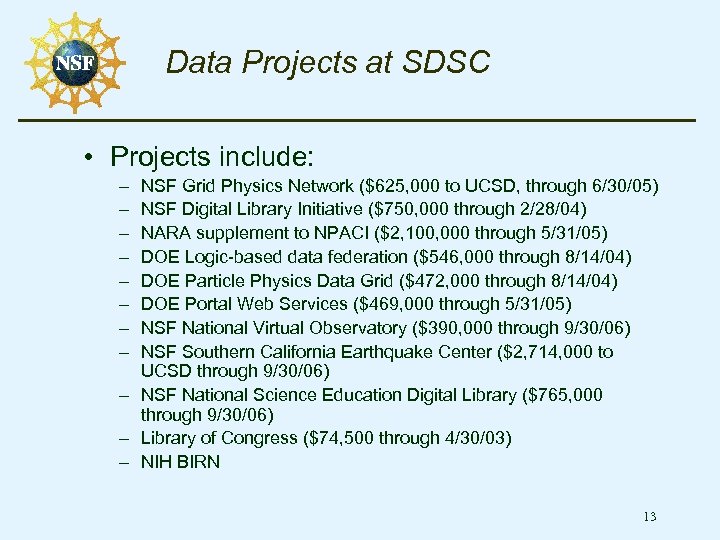 NSF

Data Projects at SDSC

• Projects include:
– NSF Grid Physics Network (\$625,000 to UCSD, through 6/30/05)
– NSF Digital Library Initiative (\$750,000 through 2/28/04)
– NARA supplement to NPACI (\$2,100,000 through 5/31/05)
– DOE Logic-based data federation (\$546,000 through 8/14/04)
– DOE Particle Physics Data Grid (\$472,000 through 8/14/04)
– DOE Portal Web Services (\$469,000 through 5/31/05)
– NSF National Virtual Observatory (\$390,000 through 9/30/06)
– NSF Southern California Earthquake Center (\$2,714,000 to UCSD through 9/30/06)
– NSF National Science Education Digital Library (\$765,000 through 9/30/06)
– Library of Congress (\$74,500 through 4/30/03)
– NIH BIRN

13